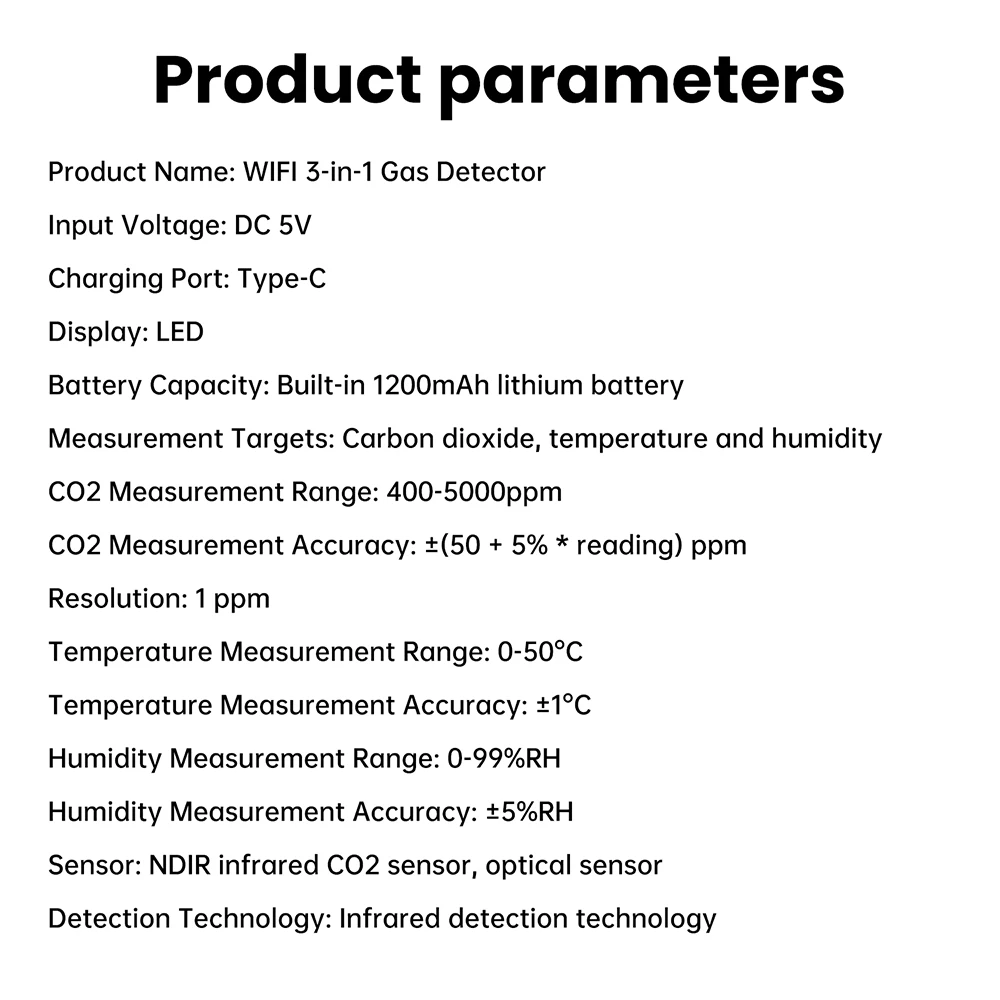 Product parameters

Product Name: WIFI 3-in-1 Gas Detector

Input Voltage: DC 5V

Charging Port: Type-C

Display: LED

Battery Capacity: Built-in 1200mAh lithium battery

Measurement Targets: Carbon dioxide, temperature and humidity

CO2 Measurement Range: 400-5000ppm

CO2 Measurement Accuracy: ±(50 + 5% * reading) ppm

Resolution: 1 ppm

Temperature Measurement Range: 0-50°C

Temperature Measurement Accuracy: ±1°C

Humidity Measurement Range: 0-99%RH

Humidity Measurement Accuracy: ±5%RH

Sensor: NDIR infrared CO2 sensor, optical sensor

Detection Technology: Infrared detection technology